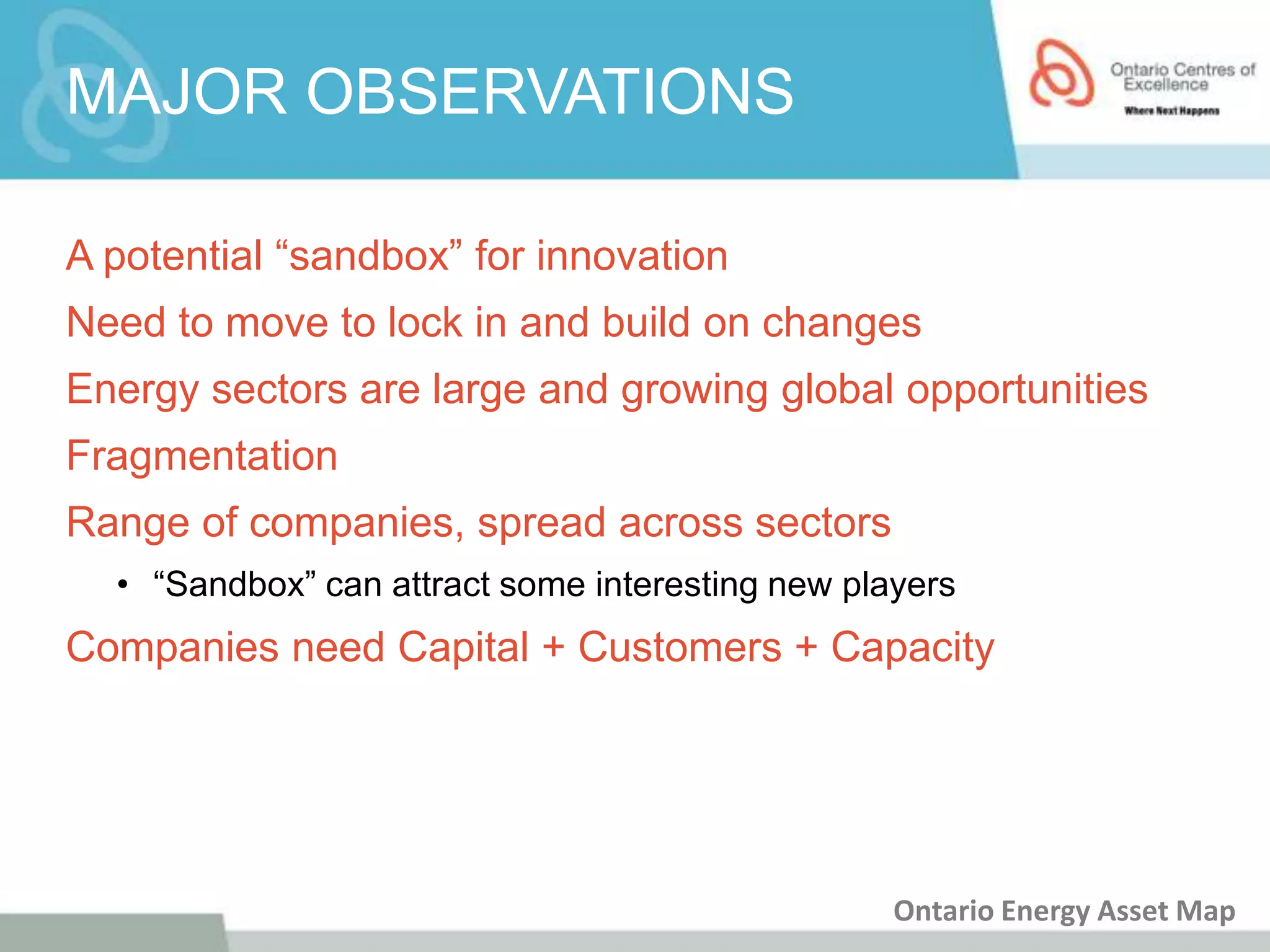 MAJOR OBSERVATIONS

Ontario Centres of Excellence
Where Next Happens

A potential “sandbox” for innovation

Need to move to lock in and build on changes

Energy sectors are large and growing global opportunities

Fragmentation

Range of companies, spread across sectors

• “Sandbox” can attract some interesting new players

Companies need Capital + Customers + Capacity

Ontario Energy Asset Map